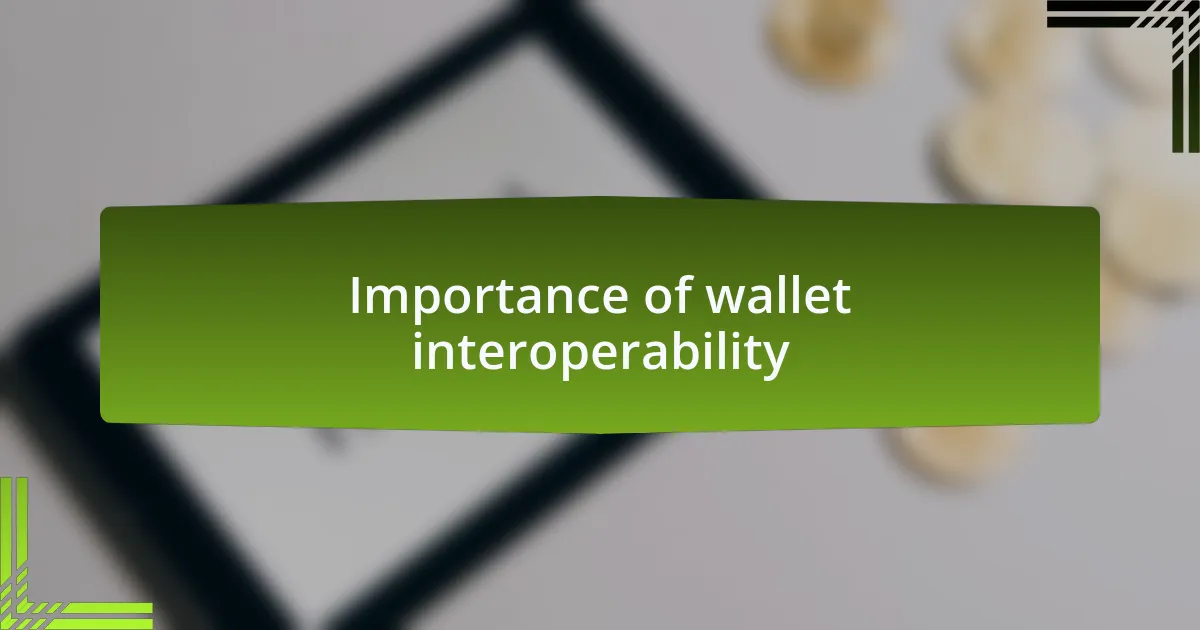 Importance of wallet interoperability